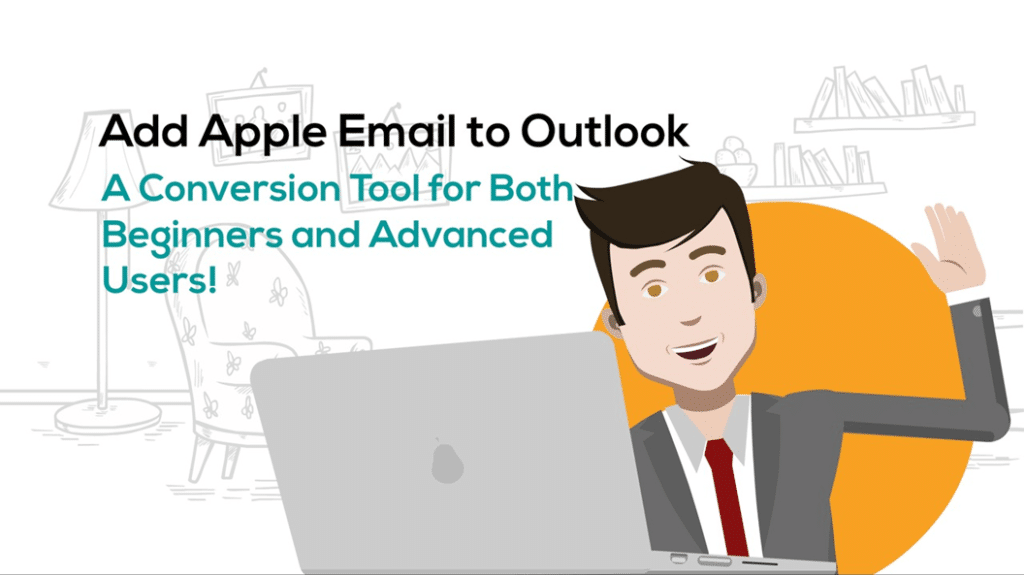 Add Apple Email to Outlook

A Conversion Tool for Both Beginners and Advanced Users!